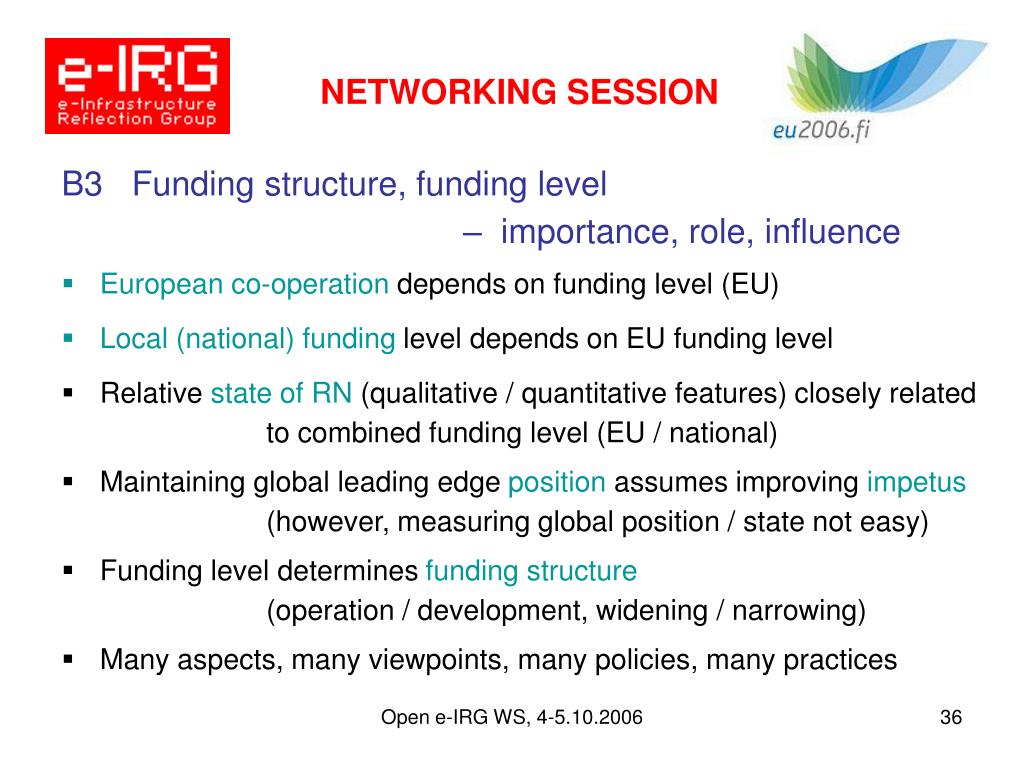 e-IRG
e-Infrastructure
Reflection Group

NETWORKING SESSION

eu2006.fi

B3 Funding structure, funding level
– importance, role, influence

▪ European co-operation depends on funding level (EU)

▪ Local (national) funding level depends on EU funding level

▪ Relative state of RN (qualitative / quantitative features) closely related to combined funding level (EU / national)

▪ Maintaining global leading edge position assumes improving impetus (however, measuring global position / state not easy)

▪ Funding level determines funding structure (operation / development, widening / narrowing)

▪ Many aspects, many viewpoints, many policies, many practices

Open e-IRG WS, 4-5.10.2006

36